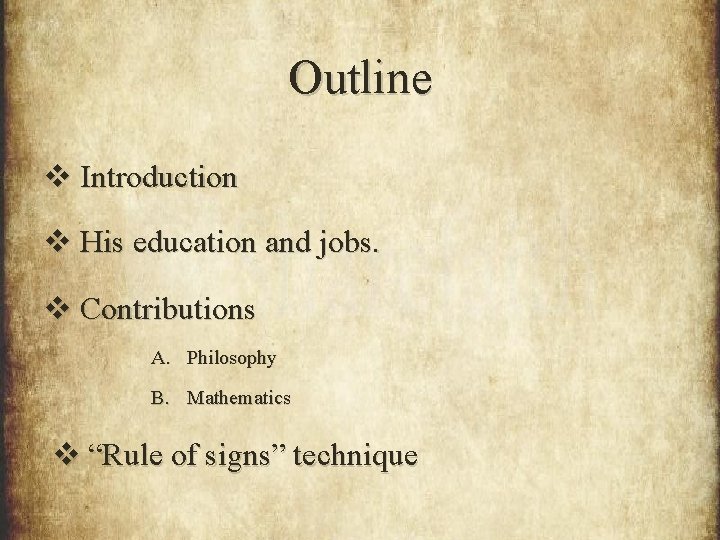 Outline

❖ Introduction

❖ His education and jobs.

❖ Contributions

A. Philosophy

B. Mathematics

❖ “Rule of signs” technique